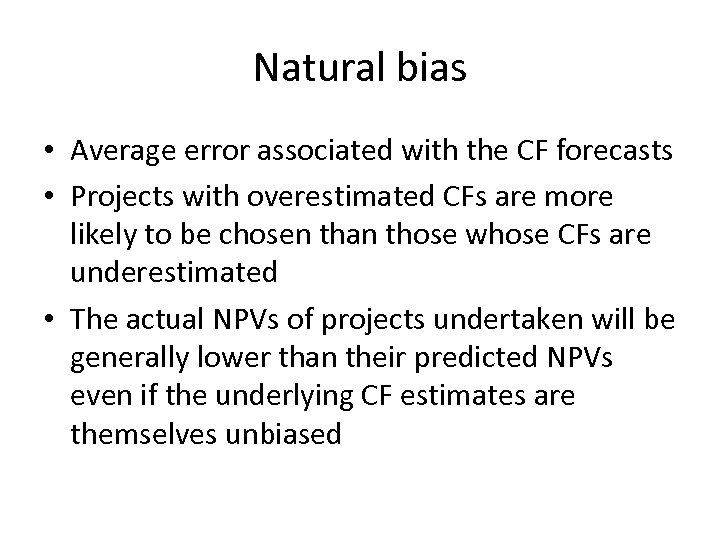 Natural bias

• Average error associated with the CF forecasts
• Projects with overestimated CFs are more likely to be chosen than those whose CFs are underestimated
• The actual NPVs of projects undertaken will be generally lower than their predicted NPVs even if the underlying CF estimates are themselves unbiased